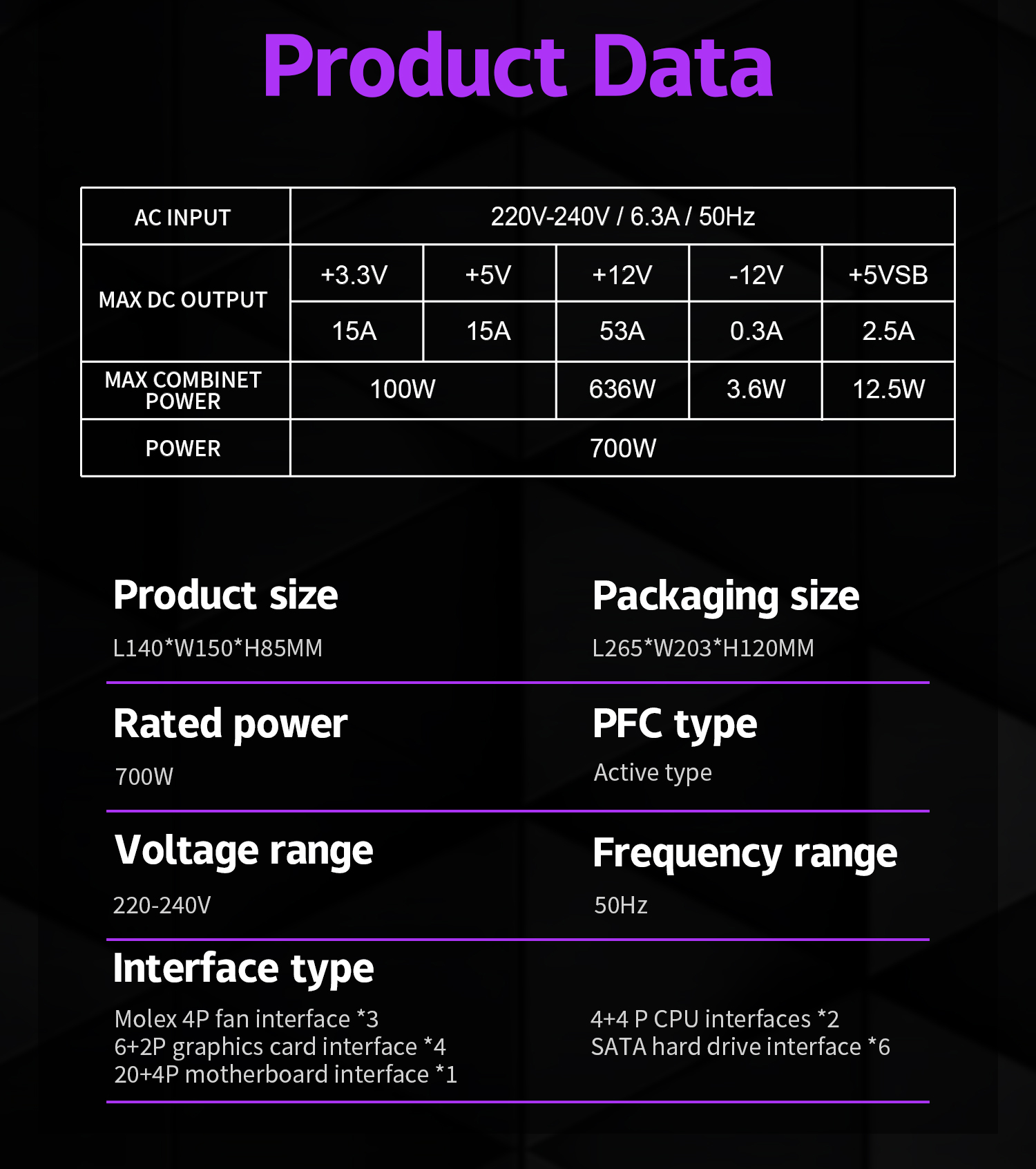 Product Data

| AC INPUT | 220V-240V / 6.3A / 50Hz | | | | |
|---|---|---|---|---|---|
| MAX DC OUTPUT | +3.3V | +5V | +12V | -12V | +5VSB |
| | 15A | 15A | 53A | 0.3A | 2.5A |
| MAX COMBINET POWER | 100W | | 636W | 3.6W | 12.5W |
| POWER | 700W | | | | |

Product size

L140*W150*H85MM

Packaging size

L265*W203*H120MM

Rated power

700W

PFC type

Active type

Voltage range

220-240V

Frequency range

50Hz

Interface type

Molex 4P fan interface *3
6+2P graphics card interface *4
20+4P motherboard interface *1

4+4 P CPU interfaces *2
SATA hard drive interface *6